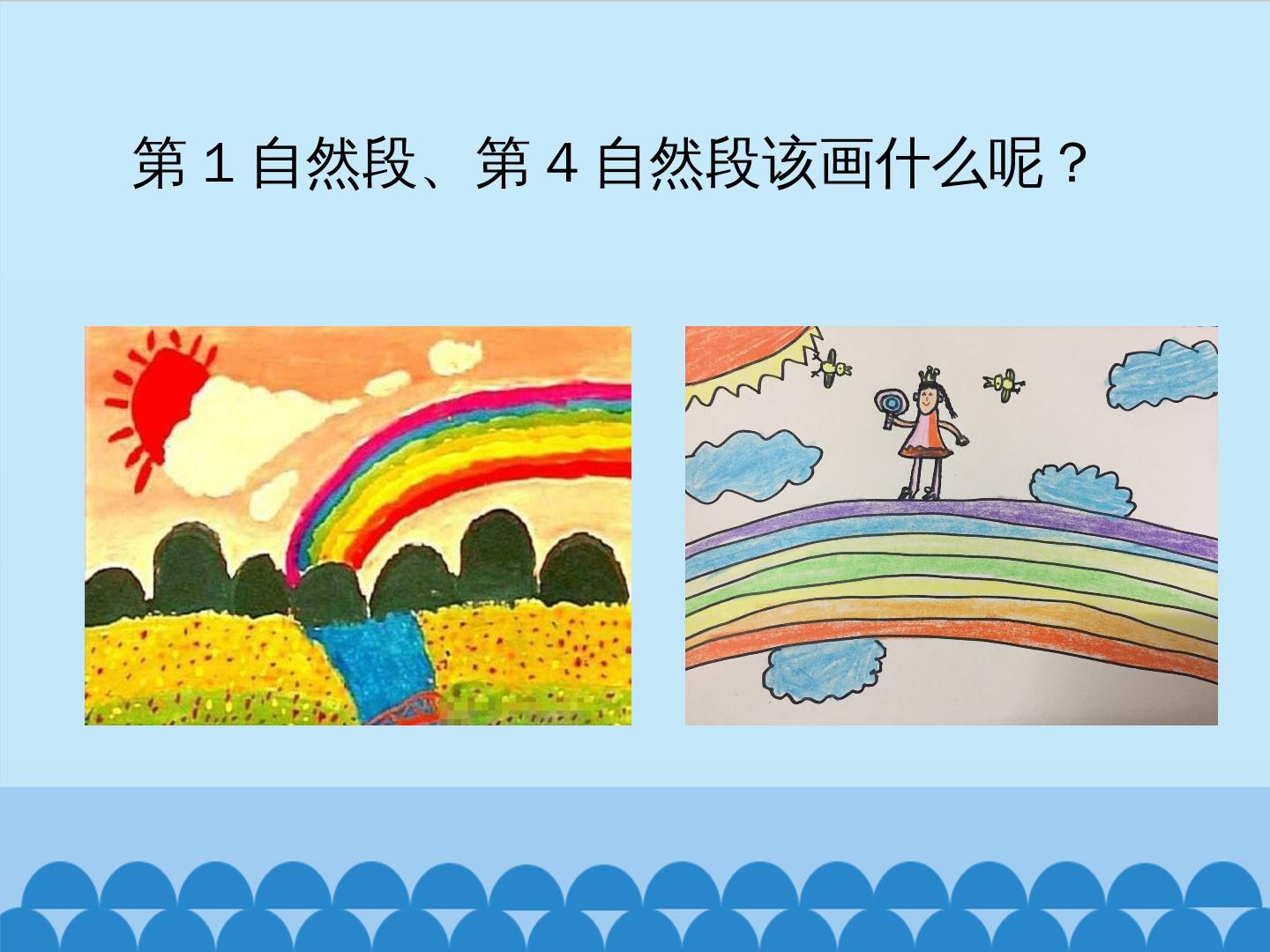 第 1 自然段、第 4 自然段该画什么呢？